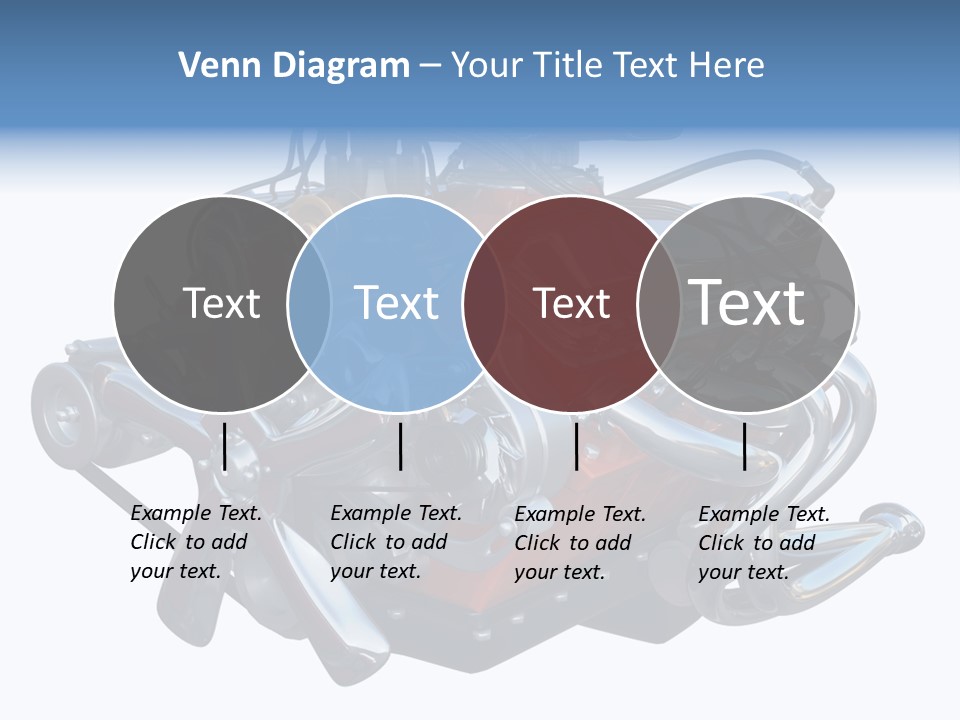 Venn Diagram – Your Title Text Here

Text

Text

Text

Text

Example Text. Click to add your text.

Example Text. Click to add your text.

Example Text. Click to add your text.

Example Text. Click to add your text.